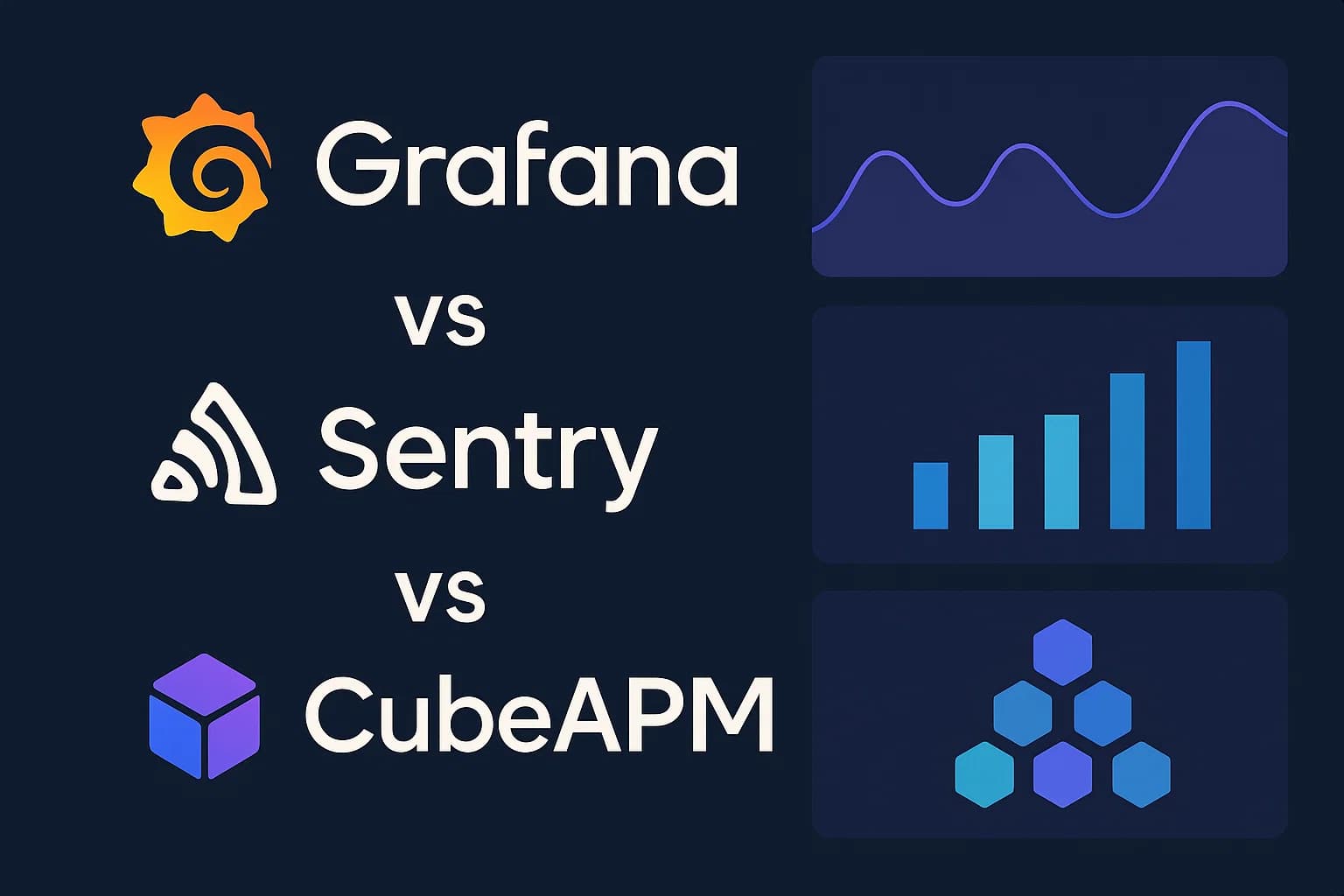 Grafana
vs
Sentry
vs
CubeAPM